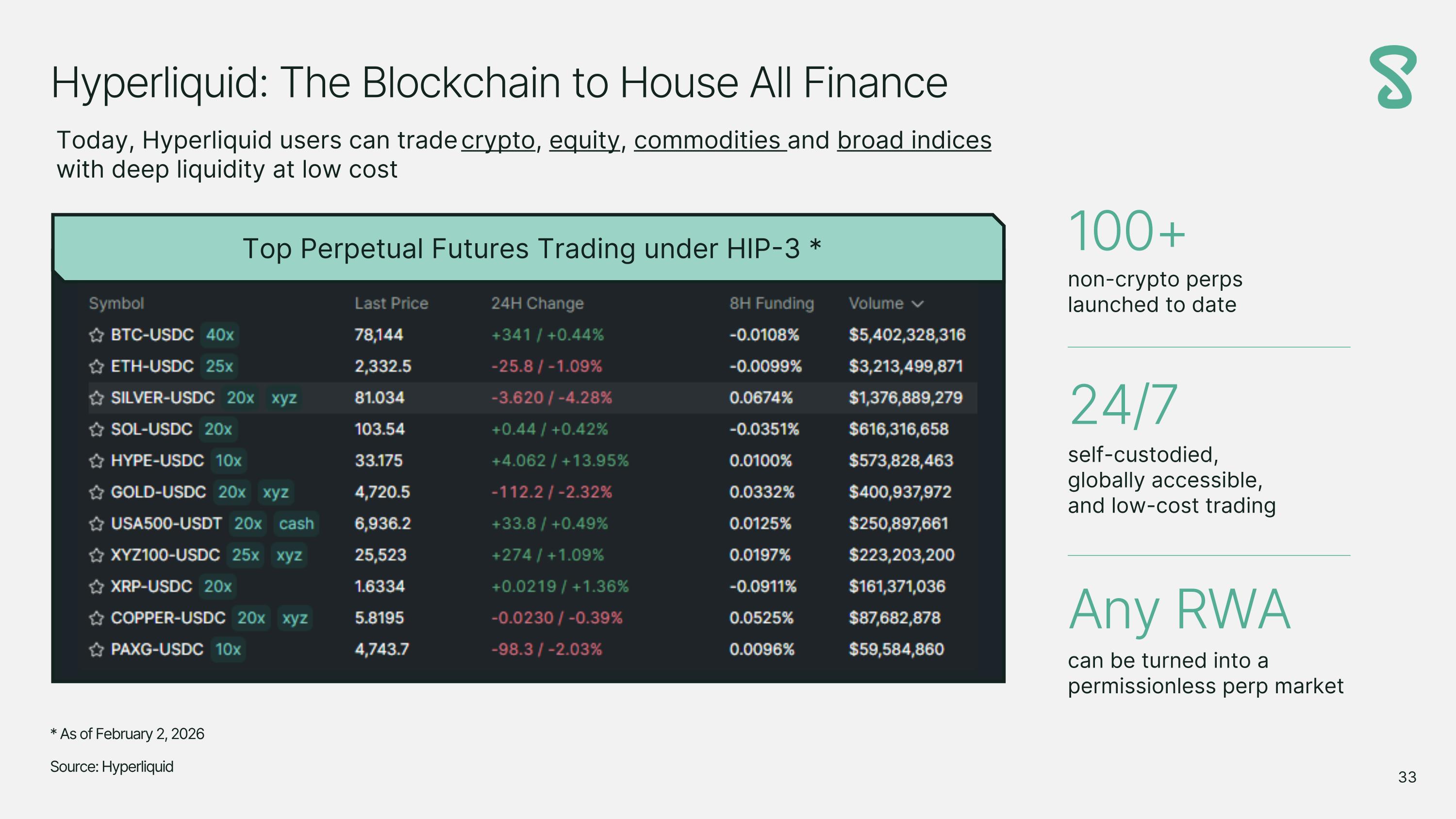 Hyperliquid: The Blockchain to House All Finance

Today, Hyperliquid users can trade crypto, equity, commodities and broad indices with deep liquidity at low cost

Top Perpetual Futures Trading under HIP-3 *

| Symbol | Last Price | 24H Change | 8H Funding | Volume |
|---|---|---|---|---|
| BTC-USDC 40x | 78,144 | +341 / +0.44% | -0.0108% | $5,402,328,316 |
| ETH-USDC 25x | 2,332.5 | -25.8 / -1.09% | -0.0099% | $3,213,499,871 |
| SILVER-USDC 20x xyz | 81.034 | -3.620 / -4.28% | 0.0674% | $1,376,889,279 |
| SOL-USDC 20x | 103.54 | +0.44 / +0.42% | -0.0351% | $616,316,658 |
| HYPE-USDC 10x | 33.175 | +4.062 / +13.95% | 0.0100% | $573,828,463 |
| GOLD-USDC 20x xyz | 4,720.5 | -112.2 / -2.32% | 0.0332% | $400,937,972 |
| USA500-USDT 20x cash | 6,936.2 | +33.8 / +0.49% | 0.0125% | $250,897,661 |
| XYZ100-USDC 25x xyz | 25,523 | +274 / +1.09% | 0.0197% | $223,203,200 |
| XRP-USDC 20x | 1.6334 | +0.0219 / +1.36% | -0.0911% | $161,371,036 |
| COPPER-USDC 20x xyz | 5.8195 | -0.0230 / -0.39% | 0.0525% | $87,682,878 |
| PAXG-USDC 10x | 4,743.7 | -98.3 / -2.03% | 0.0096% | $59,584,860 |

100+
non-crypto perps launched to date

24/7
self-custodied, globally accessible, and low-cost trading

Any RWA
can be turned into a permissionless perp market

* As of February 2, 2026

Source: Hyperliquid

33